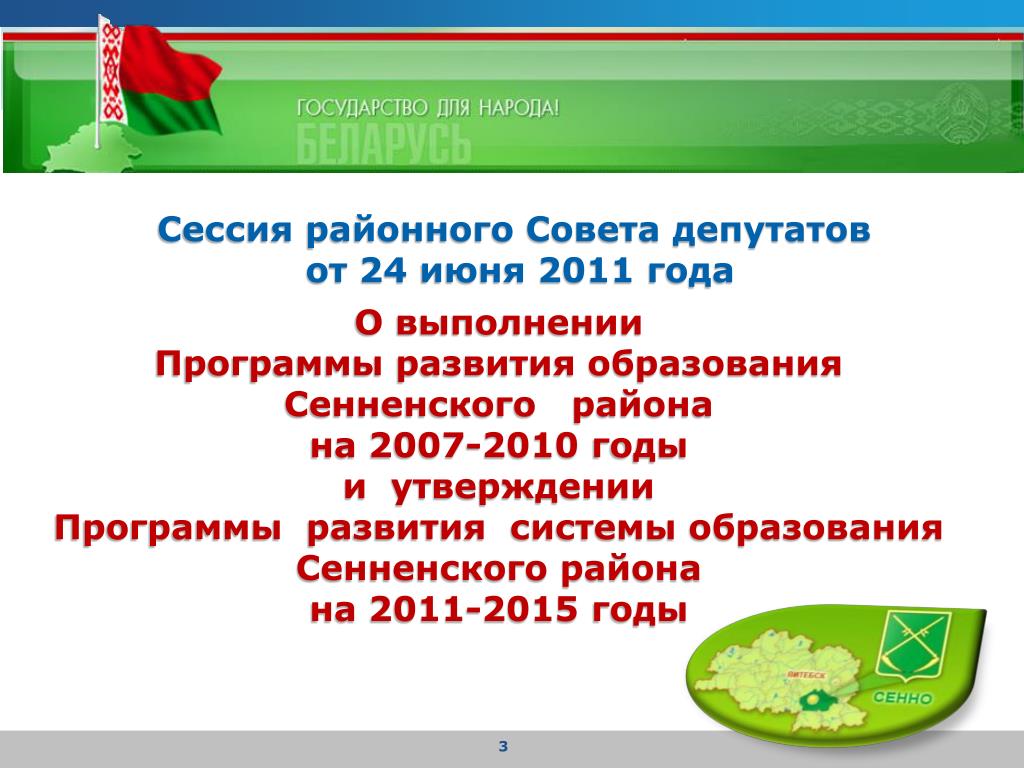 ГОСУДАРСТВО ДЛЯ НАРОДА!
БЕЛАРУСЬ

Сессия районного Совета депутатов
от 24 июня 2011 года

О выполнении
Программы развития образования
Сенненского района
на 2007-2010 годы
и утверждении
Программы развития системы образования
Сенненского района
на 2011-2015 годы

ВИТЕБСК
СЕННО

3